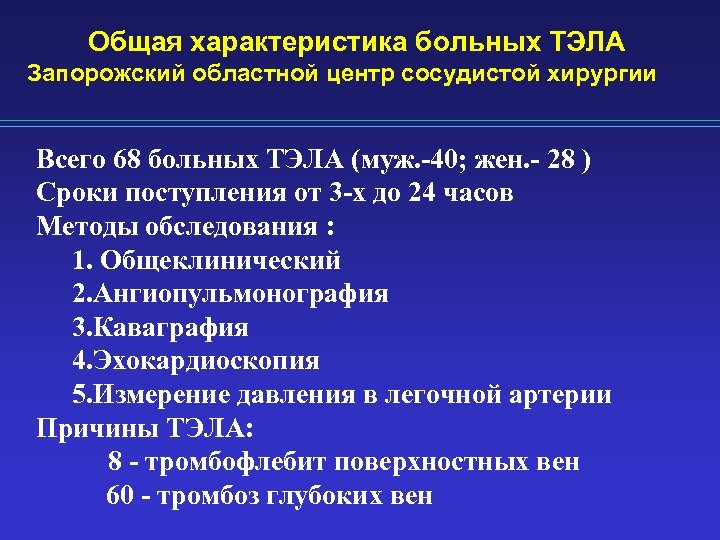 Общая характеристика больных ТЭЛА
Запорожский областной центр сосудистой хирургии

Всего 68 больных ТЭЛА (муж.-40; жен.- 28 )
Сроки поступления от 3-х до 24 часов
Методы обследования :
1. Общеклинический
2.Ангиопульмонография
3.Каваграфия
4.Эхокардиоскопия
5.Измерение давления в легочной артерии
Причины ТЭЛА:
8 - тромбофлебит поверхностных вен
60 - тромбоз глубоких вен